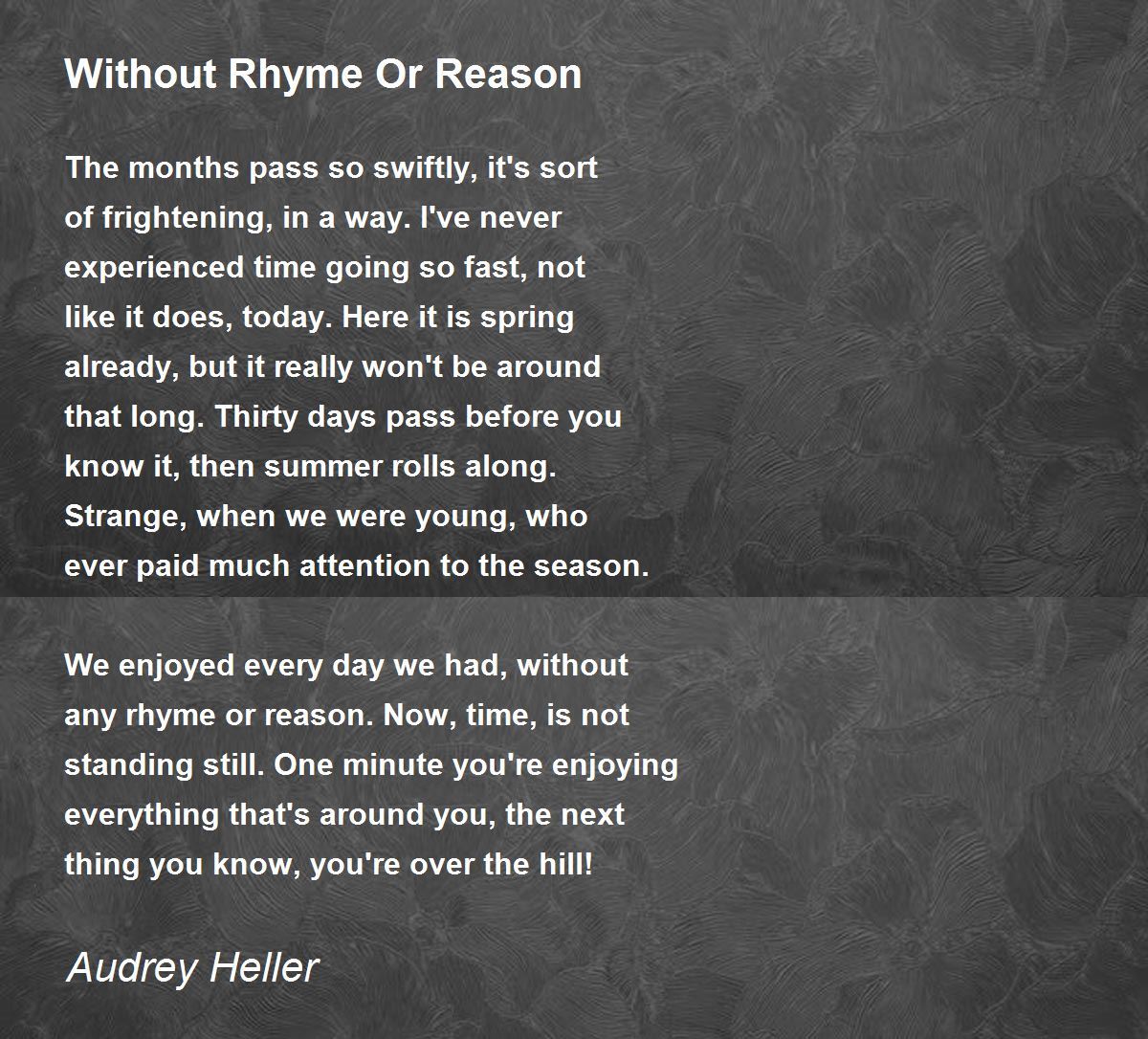 Without Rhyme Or Reason

The months pass so swiftly, it's sort of frightening, in a way. I've never experienced time going so fast, not like it does, today. Here it is spring already, but it really won't be around that long. Thirty days pass before you know it, then summer rolls along. Strange, when we were young, who ever paid much attention to the season.

We enjoyed every day we had, without any rhyme or reason. Now, time, is not standing still. One minute you're enjoying everything that's around you, the next thing you know, you're over the hill!

Audrey Heller